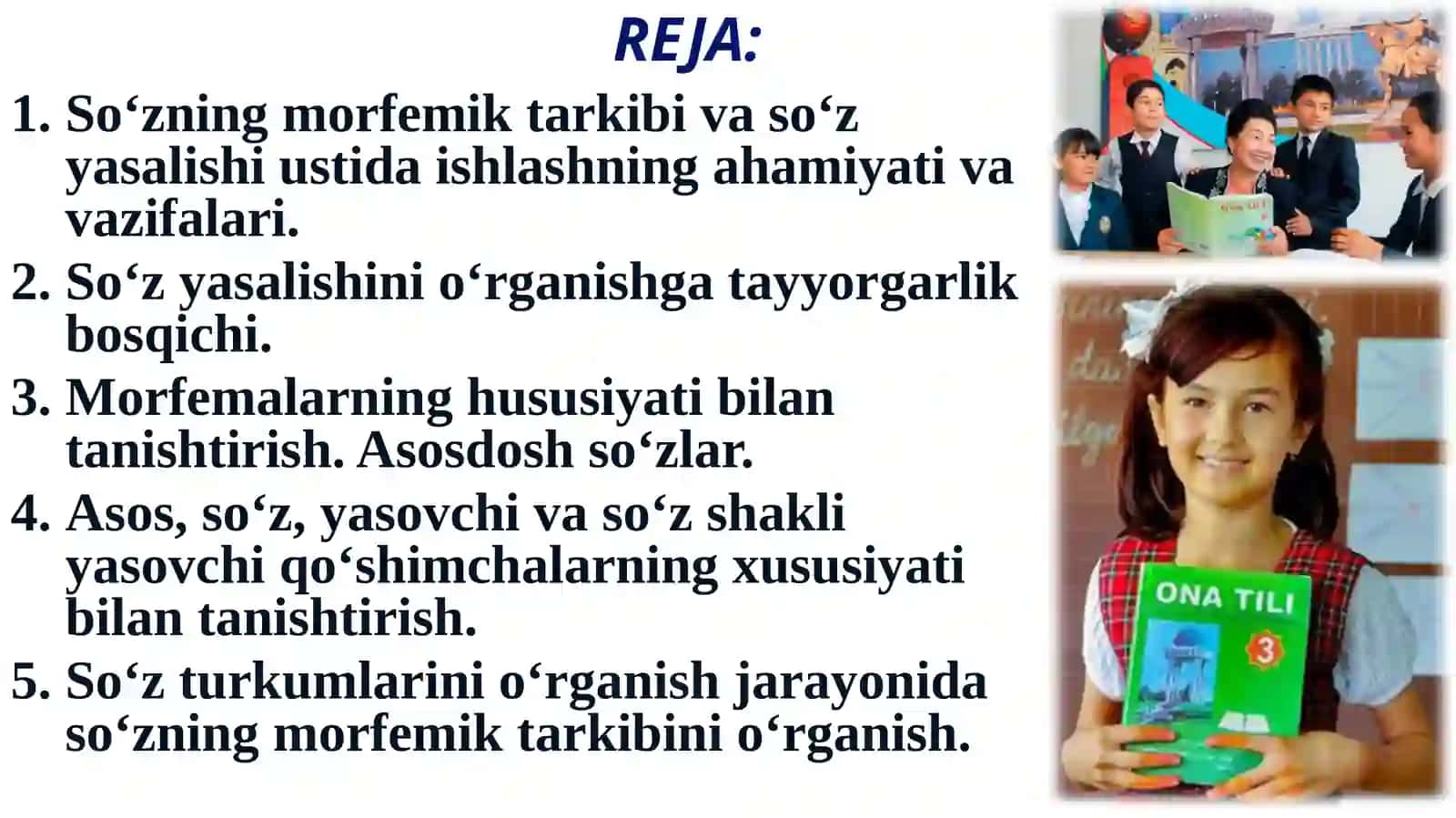 REJA:

1. So‘zning morfemik tarkibi va so‘z yasalishi ustida ishlashning ahamiyati va vazifalari.
2. So‘z yasalishini o‘rganishga tayyorgarlik bosqichi.
3. Morfemalarning hususiyati bilan tanishtirish. Asosdosh so‘zlar.
4. Asos, so‘z, yasovchi va so‘z shakli yasovchi qo‘shimchalarning xususiyati bilan tanishtirish.
5. So‘z turkumlarini o‘rganish jarayonida so‘zning morfemik tarkibini o‘rganish.

ONA TILI
3